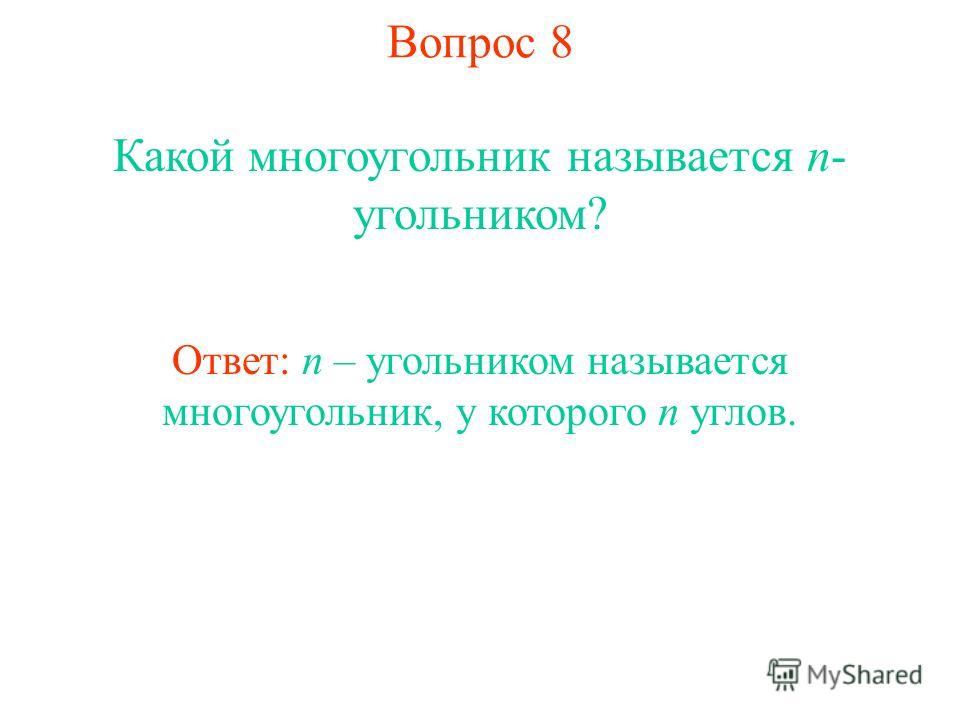 Вопрос 8

Какой многоугольник называется $n$-угольником?

Ответ: $n$ – угольником называется многоугольник, у которого $n$ углов.

MyShared